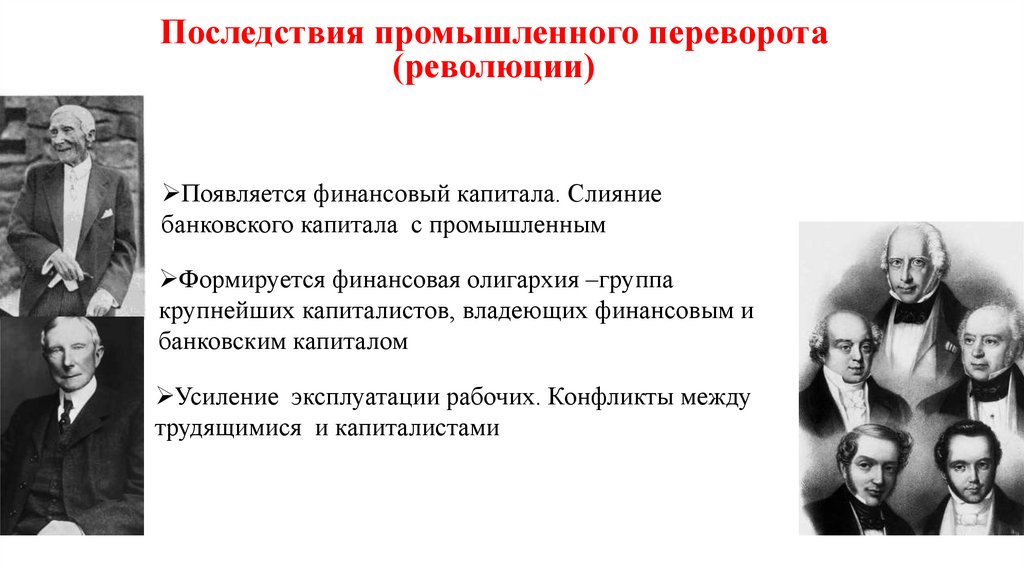 Последствия промышленного переворота (революции)

➢Появляется финансовый капитала. Слияние банковского капитала с промышленным

➢Формируется финансовая олигархия –группа крупнейших капиталистов, владеющих финансовым и банковским капиталом

➢Усиление эксплуатации рабочих. Конфликты между трудящимися и капиталистами